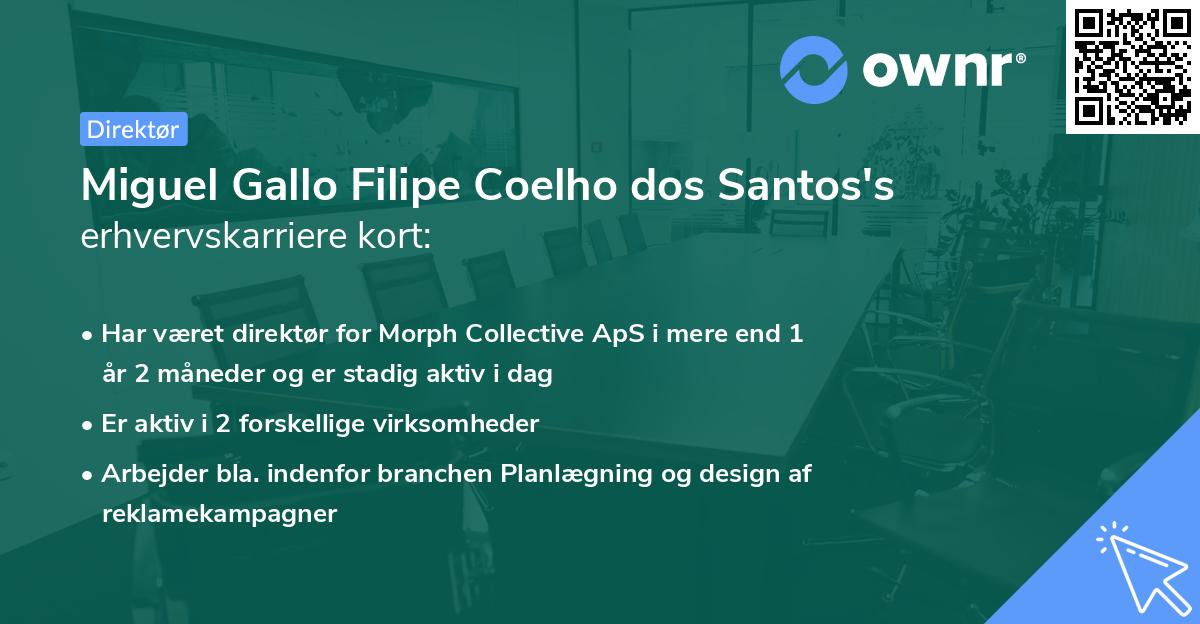 ownr®

Direktør

Miguel Gallo Filipe Coelho dos Santos's erhvervskarriere kort:

• Har været direktør for Morph Collective ApS i mere end 1 år 2 måneder og er stadig aktiv i dag

• Er aktiv i 2 forskellige virksomheder

• Arbejder bla. indenfor branchen Planlægning og design af reklamekampagner